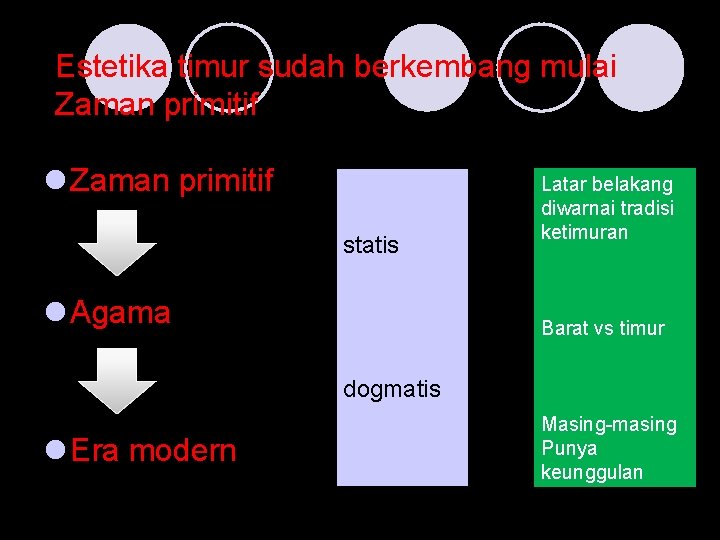 Estetika timur sudah berkembang mulai Zaman primitif

Zaman primitif

Agama

Era modern

statis

dogmatis

Latar belakang diwarnai tradisi ketimuran

Barat vs timur

Masing-masing Punya keunggulan